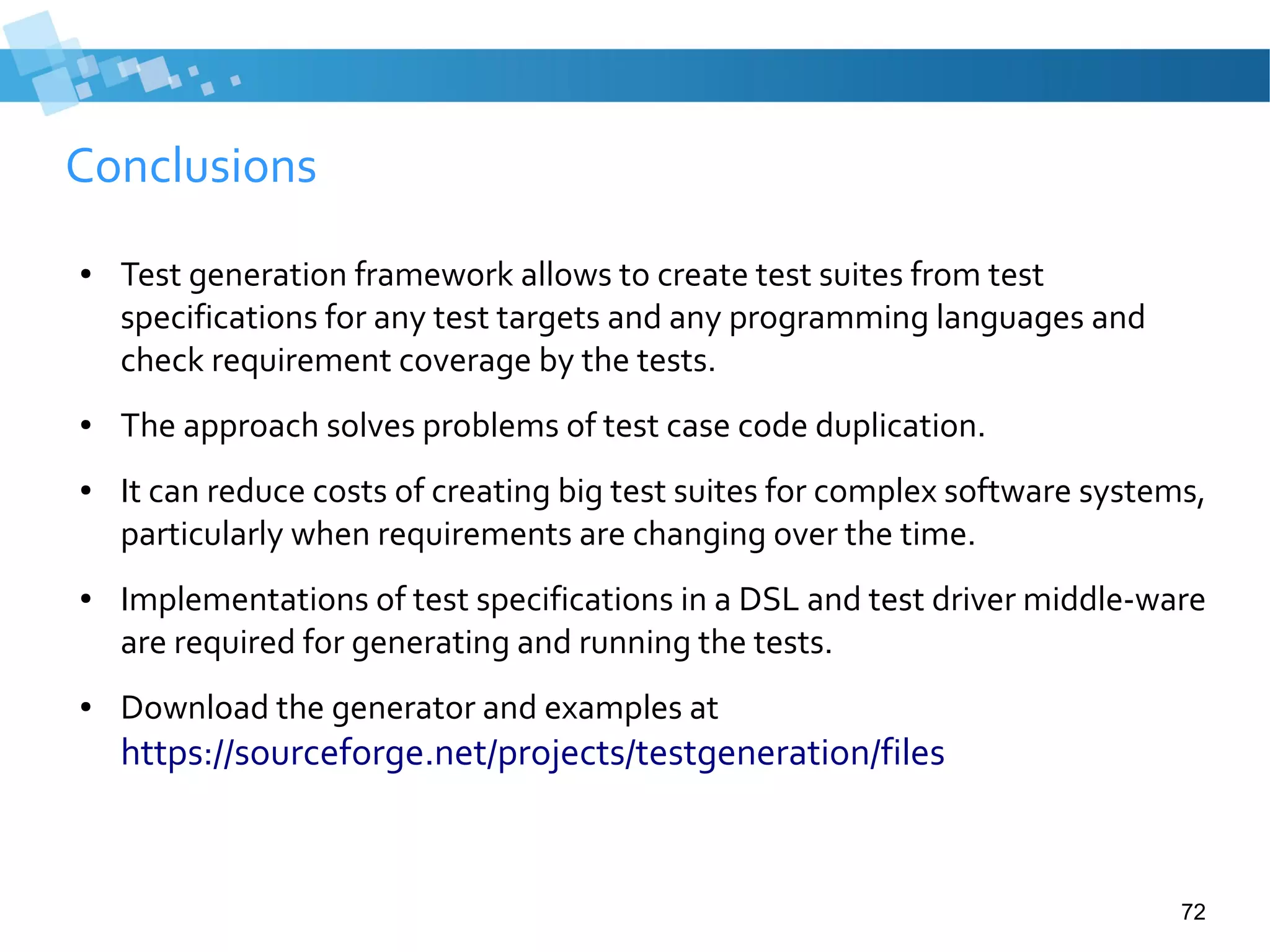 Conclusions

• Test generation framework allows to create test suites from test specifications for any test targets and any programming languages and check requirement coverage by the tests.

• The approach solves problems of test case code duplication.

• It can reduce costs of creating big test suites for complex software systems, particularly when requirements are changing over the time.

• Implementations of test specifications in a DSL and test driver middle-ware are required for generating and running the tests.

• Download the generator and examples at https://sourceforge.net/projects/testgeneration/files

72